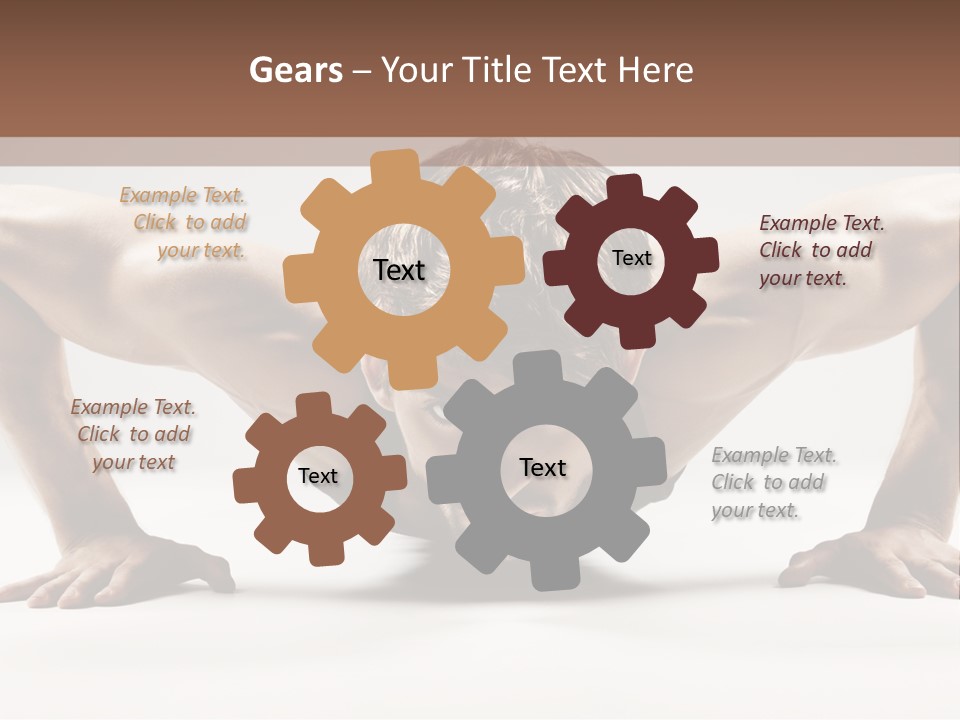 Gears – Your Title Text Here

Example Text. Click to add your text.

Text

Text

Example Text. Click to add your text.

Example Text. Click to add your text

Text

Text

Example Text. Click to add your text.